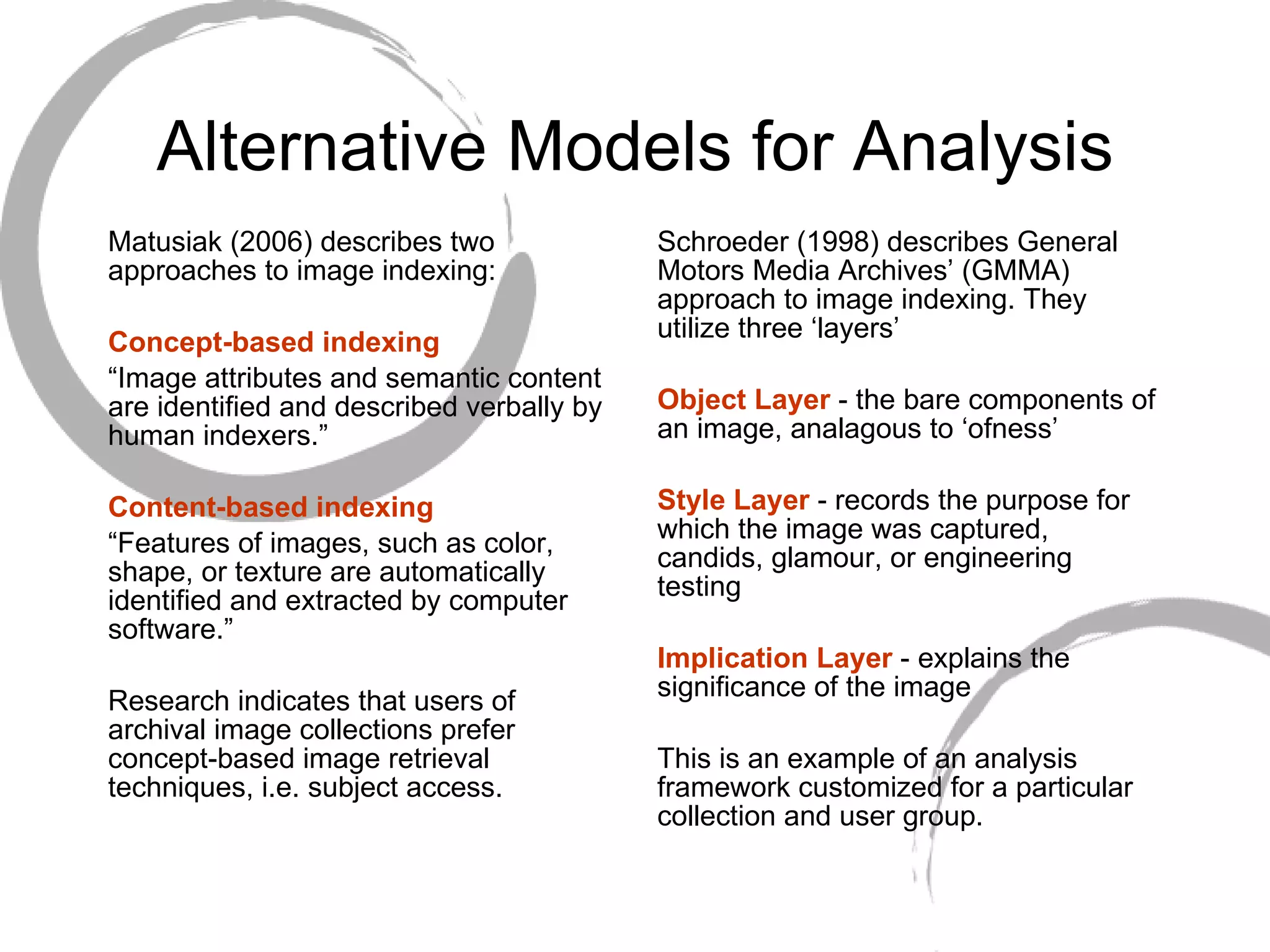 Alternative Models for Analysis

Matusiak (2006) describes two approaches to image indexing:

Concept-based indexing
“Image attributes and semantic content are identified and described verbally by human indexers.”

Content-based indexing
“Features of images, such as color, shape, or texture are automatically identified and extracted by computer software.”

Research indicates that users of archival image collections prefer concept-based image retrieval techniques, i.e. subject access.

Schroeder (1998) describes General Motors Media Archives’ (GMMA) approach to image indexing. They utilize three ‘layers’

Object Layer - the bare components of an image, analagous to ‘ofness’

Style Layer - records the purpose for which the image was captured, candids, glamour, or engineering testing

Implication Layer - explains the significance of the image

This is an example of an analysis framework customized for a particular collection and user group.